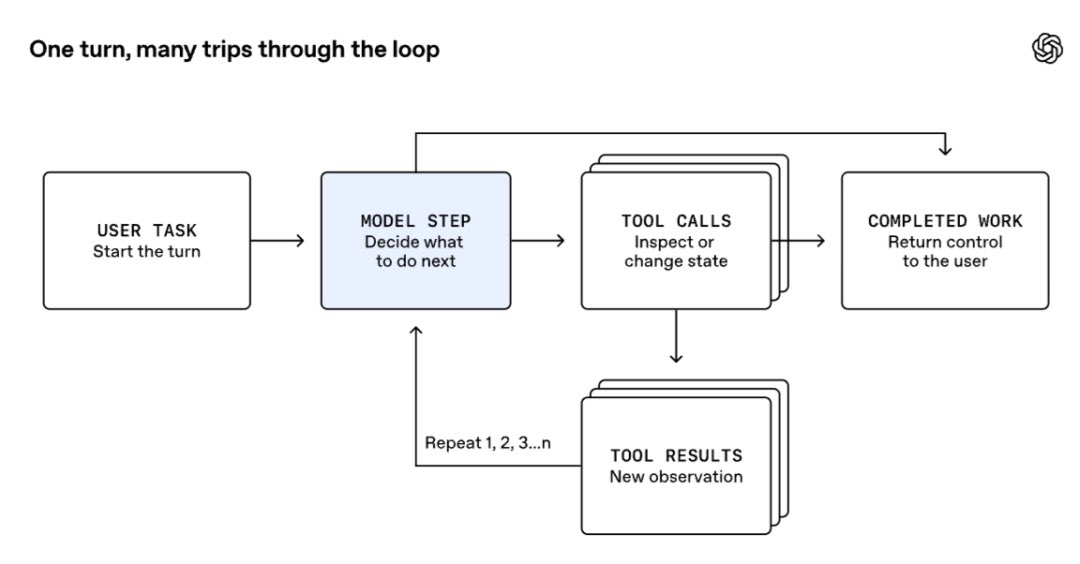 One turn, many trips through the loop

USER TASK
Start the turn

MODEL STEP
Decide what to do next

TOOL CALLS
Inspect or change state

COMPLETED WORK
Return control to the user

Repeat 1, 2, 3...n

TOOL RESULTS
New observation